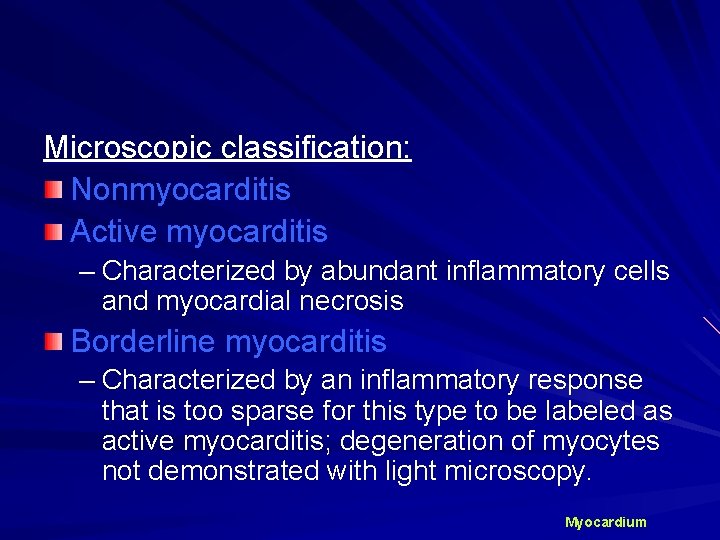 Microscopic classification:

Nonmyocarditis

Active myocarditis

– Characterized by abundant inflammatory cells and myocardial necrosis

Borderline myocarditis

– Characterized by an inflammatory response that is too sparse for this type to be labeled as active myocarditis; degeneration of myocytes not demonstrated with light microscopy.

Myocardium